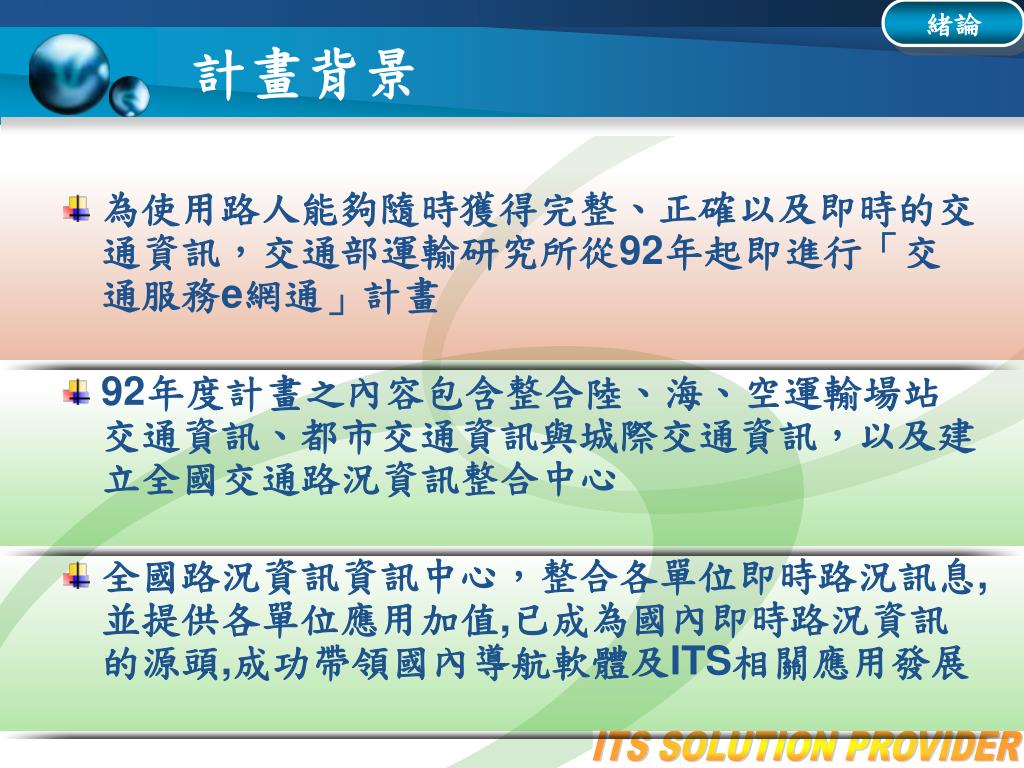 緒論

計畫背景

為使用路人能夠隨時獲得完整、正確以及即時的交通資訊，交通部運輸研究所從92年起即進行「交通服務e網通」計畫

92年度計畫之內容包含整合陸、海、空運輸場站交通資訊、都市交通資訊與城際交通資訊，以及建立全國交通路況資訊整合中心

全國路況資訊資訊中心，整合各單位即時路況訊息,並提供各單位應用加值,已成為國內即時路況資訊的源頭,成功帶領國內導航軟體及ITS相關應用發展

ITS SOLUTION PROVIDER